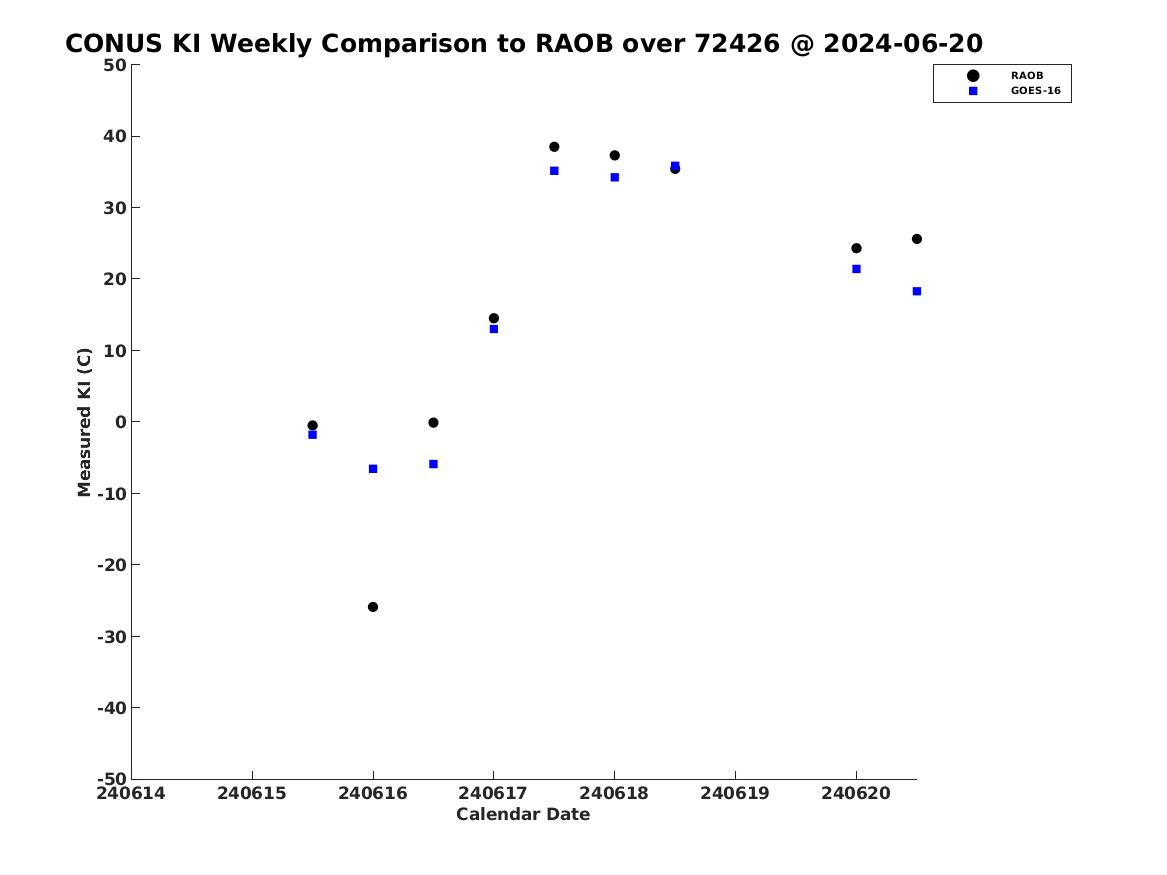 CONUS KI Weekly Comparison to RAOB over 72426 @ 2024-06-20

RAOB
GOES-16

Measured KI (C)

50
40
30
20
10
0
-10
-20
-30
-40
-50

240614
240615
240616
240617
240618
240619
240620

Calendar Date